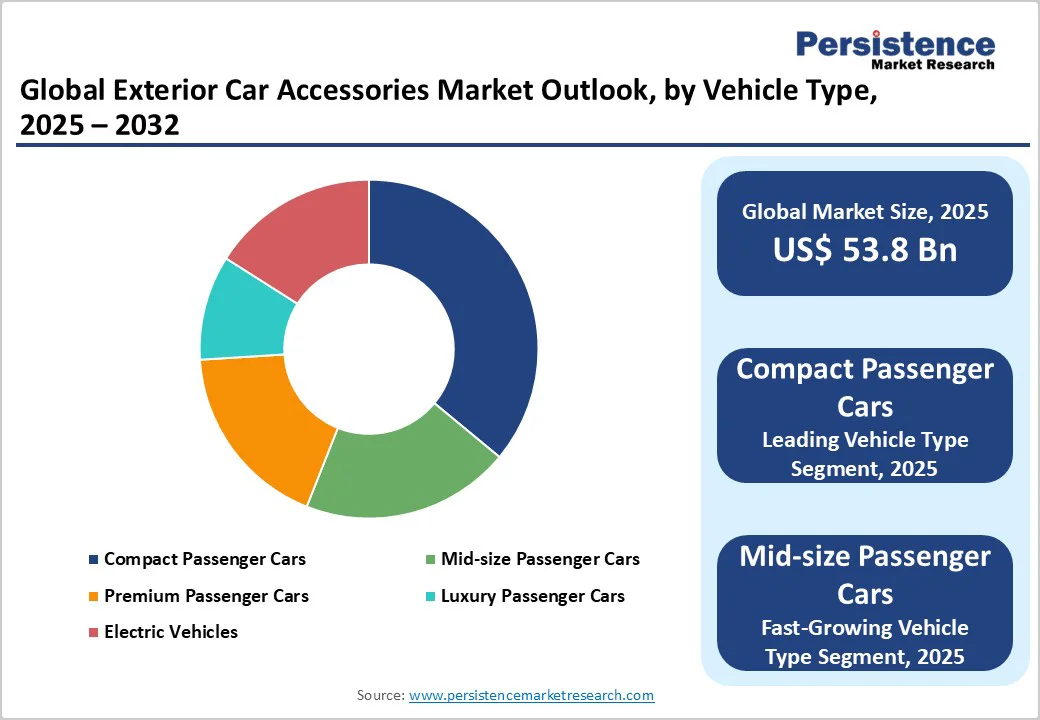 Persistence
Market Research

Global Exterior Car Accessories Market Outlook, by Vehicle Type, 2025 – 2032

Compact Passenger Cars
Mid-size Passenger Cars
Premium Passenger Cars
Luxury Passenger Cars
Electric Vehicles

Global Market Size, 2025
US$ 53.8 Bn

Compact Passenger Cars
Leading Vehicle Type Segment, 2025

Mid-size Passenger Cars
Fast-Growing Vehicle Type Segment, 2025

Source: www.persistencemarketresearch.com